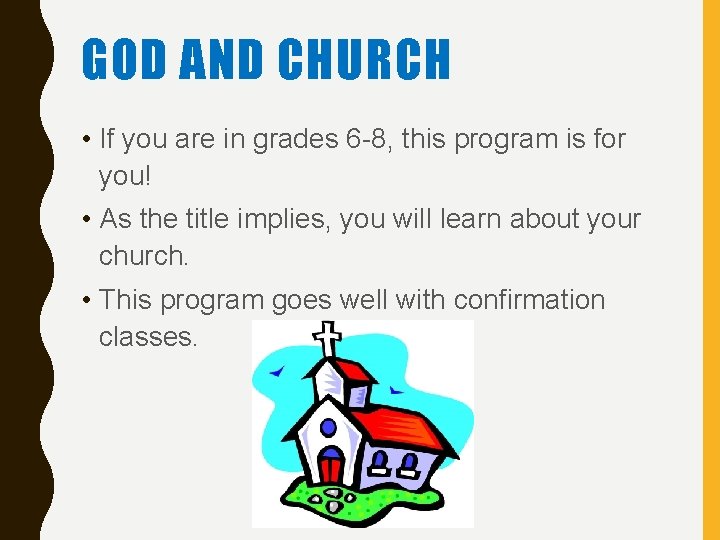 GOD AND CHURCH

• If you are in grades 6-8, this program is for you!

• As the title implies, you will learn about your church.

• This program goes well with confirmation classes.